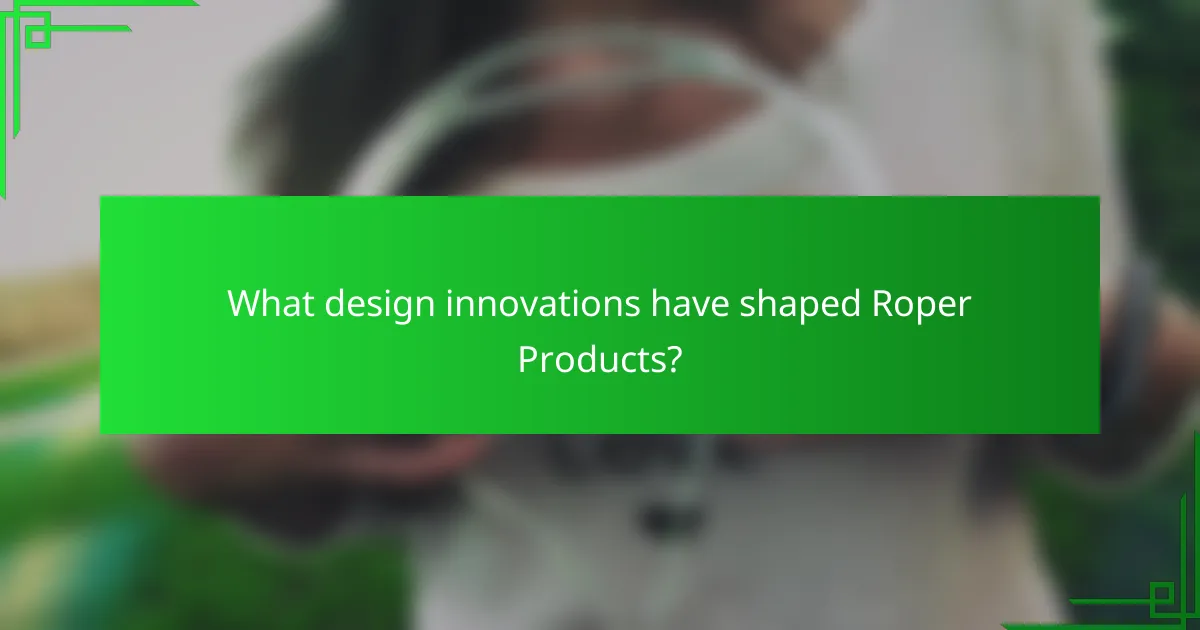 What design innovations have shaped Roper Products?